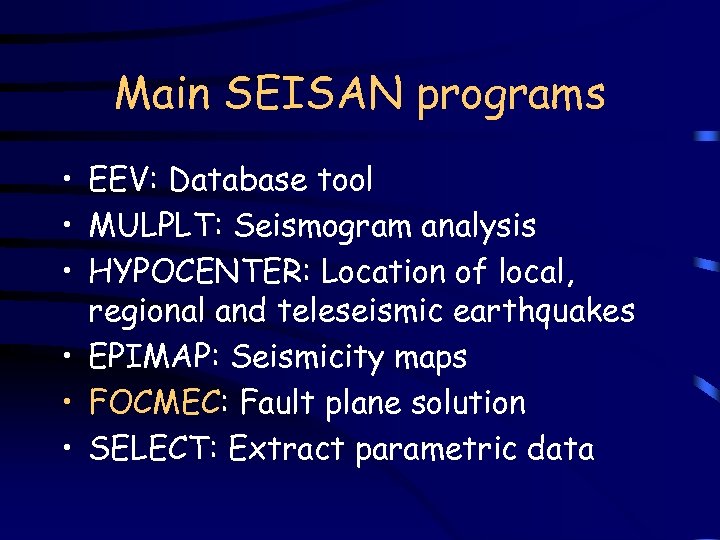 Main SEISAN programs

• EEV: Database tool
• MULPLT: Seismogram analysis
• HYPOCENTER: Location of local, regional and teleseismic earthquakes
• EPIMAP: Seismicity maps
• FOCMEC: Fault plane solution
• SELECT: Extract parametric data